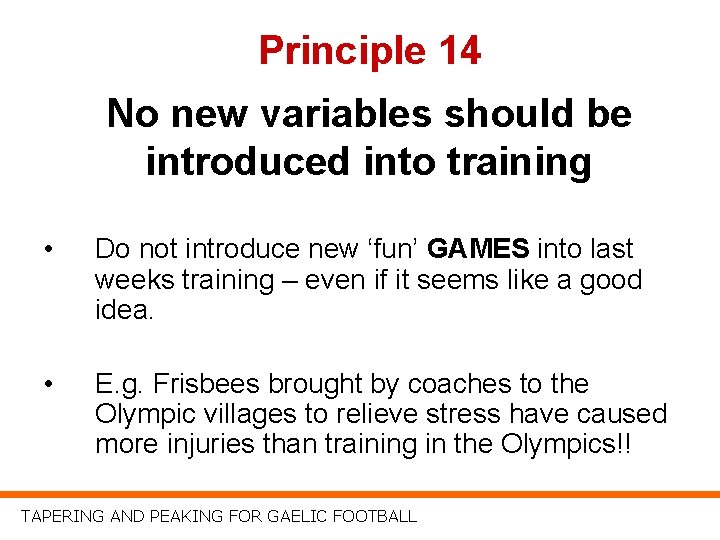 Principle 14

No new variables should be introduced into training

• Do not introduce new ‘fun’ GAMES into last weeks training – even if it seems like a good idea.

• E.g. Frisbees brought by coaches to the Olympic villages to relieve stress have caused more injuries than training in the Olympics!!

TAPERING AND PEAKING FOR GAELIC FOOTBALL